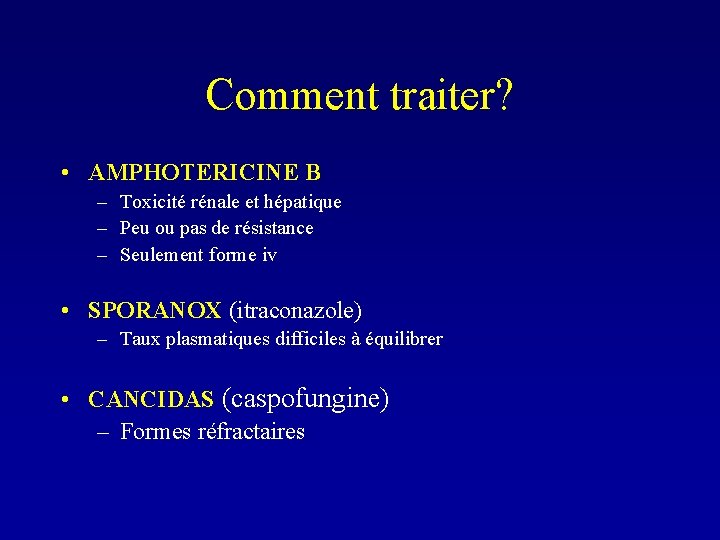 Comment traiter?

• AMPHOTERICINE B
– Toxicité rénale et hépatique
– Peu ou pas de résistance
– Seulement forme iv

• SPORANOX (itraconazole)
– Taux plasmatiques difficiles à équilibrer

• CANCIDAS (caspofungine)
– Formes réfractaires